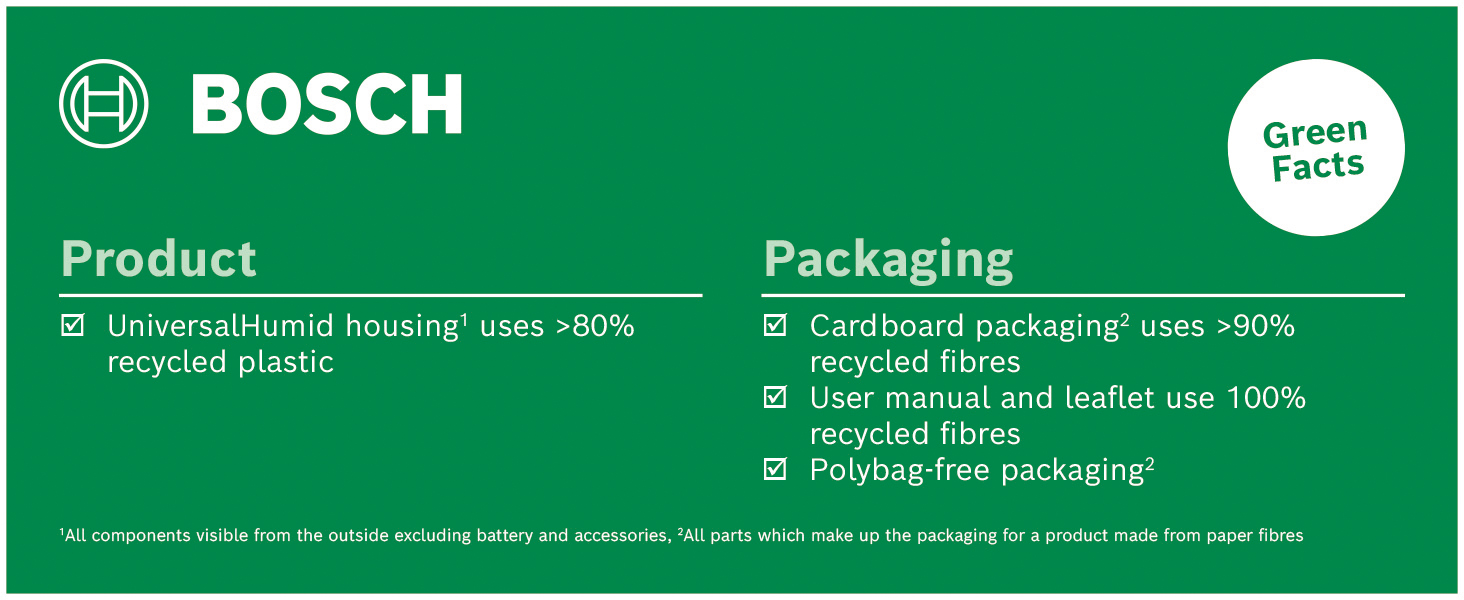 BOSCH

Green Facts

Product

☑ UniversalHumid housing$^1$ uses >80% recycled plastic

Packaging

☑ Cardboard packaging$^2$ uses >90% recycled fibres
☑ User manual and leaflet use 100% recycled fibres
☑ Polybag-free packaging$^2$

$^1$All components visible from the outside excluding battery and accessories, $^2$All parts which make up the packaging for a product made from paper fibres